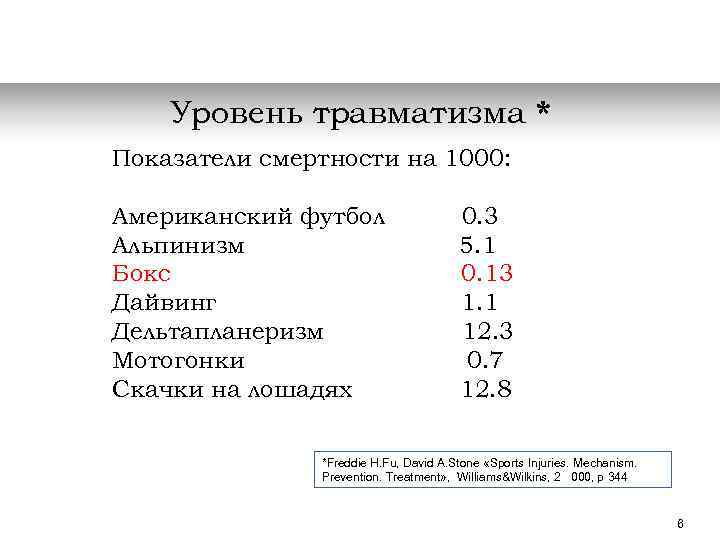 Уровень травматизма *

Показатели смертности на 1000:

Американский футбол 0.3
Альпинизм 5.1
Бокс 0.13
Дайвинг 1.1
Дельтапланеризм 12.3
Мотогонки 0.7
Скачки на лошадях 12.8

*Freddie H.Fu, David A.Stone «Sports Injuries. Mechanism. Prevention. Treatment», Williams&Wilkins, 2 000, p 344

6